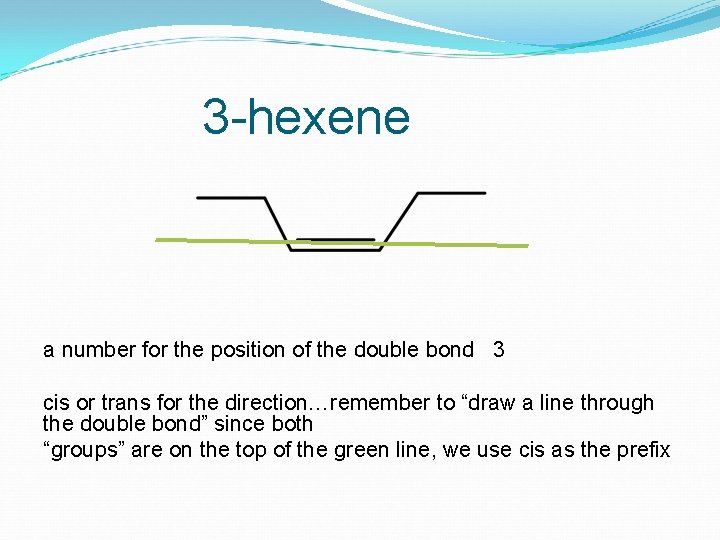 3-hexene

a number for the position of the double bond 3

cis or trans for the direction…remember to “draw a line through the double bond” since both
“groups” are on the top of the green line, we use cis as the prefix